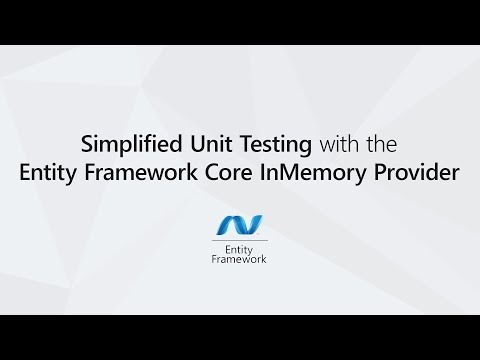 Simplified Unit Testing with the Entity Framework Core InMemory Provider

Entity
Framework